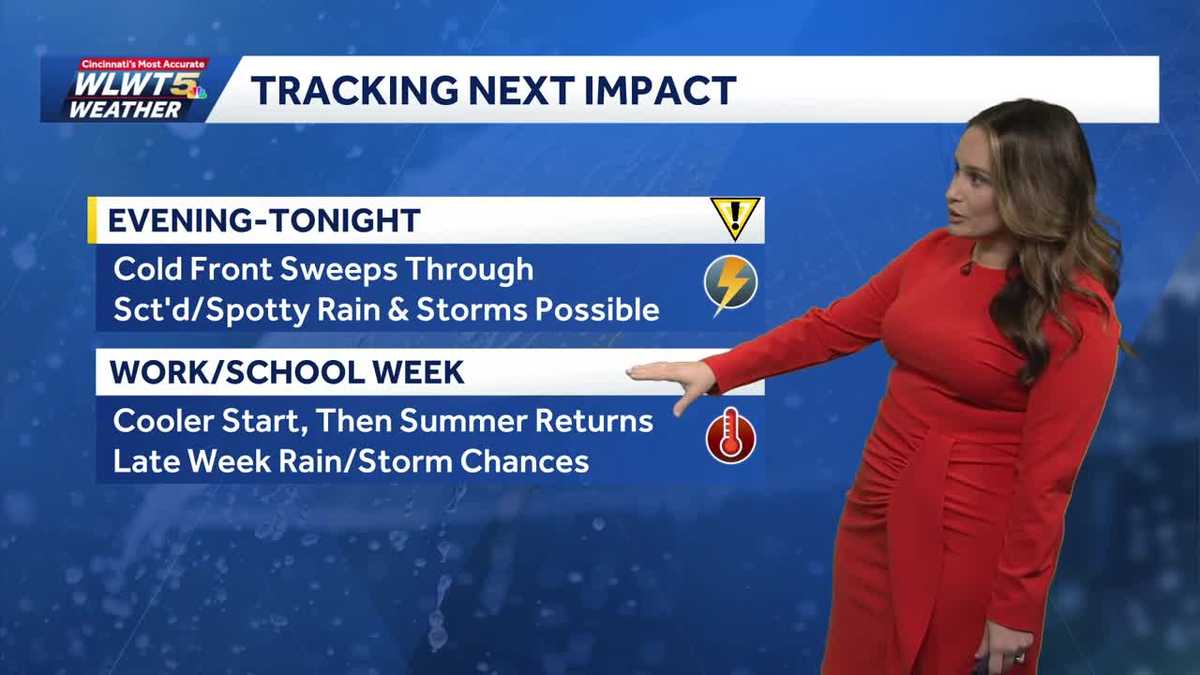 Cincinnati's Most Accurate
WLWT5
WEATHER

TRACKING NEXT IMPACT

EVENING-TONIGHT

Cold Front Sweeps Through
Sct'd/Spotty Rain & Storms Possible

WORK/SCHOOL WEEK

Cooler Start, Then Summer Returns
Late Week Rain/Storm Chances